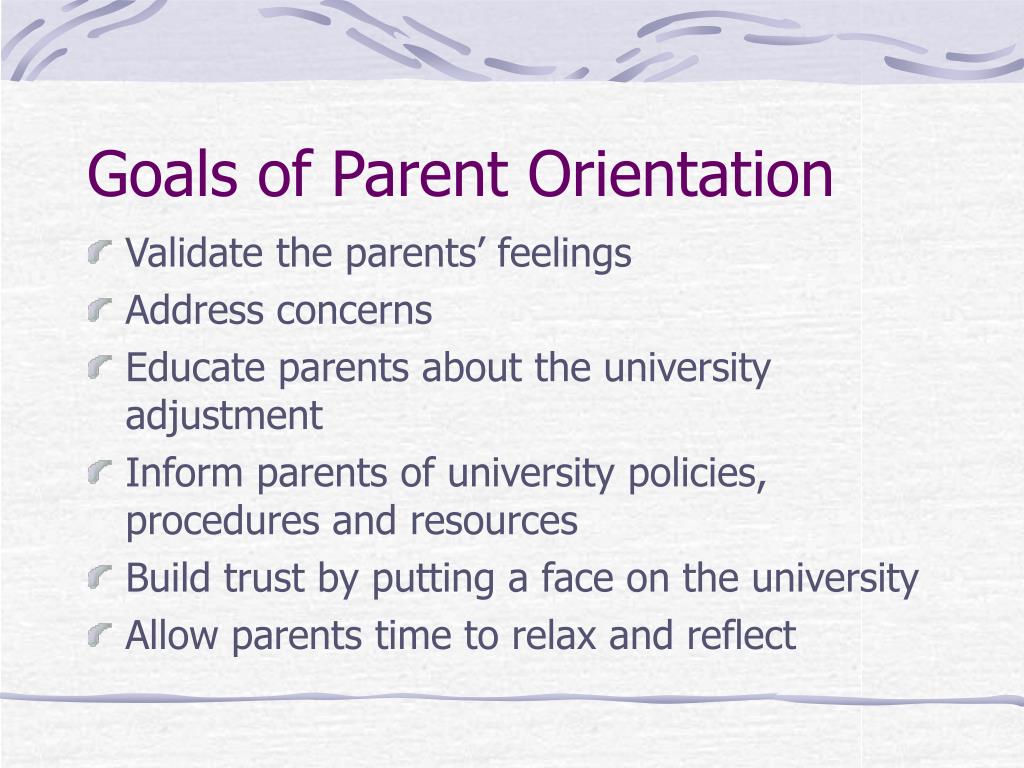 Goals of Parent Orientation

Validate the parents’ feelings
Address concerns
Educate parents about the university adjustment
Inform parents of university policies, procedures and resources
Build trust by putting a face on the university
Allow parents time to relax and reflect